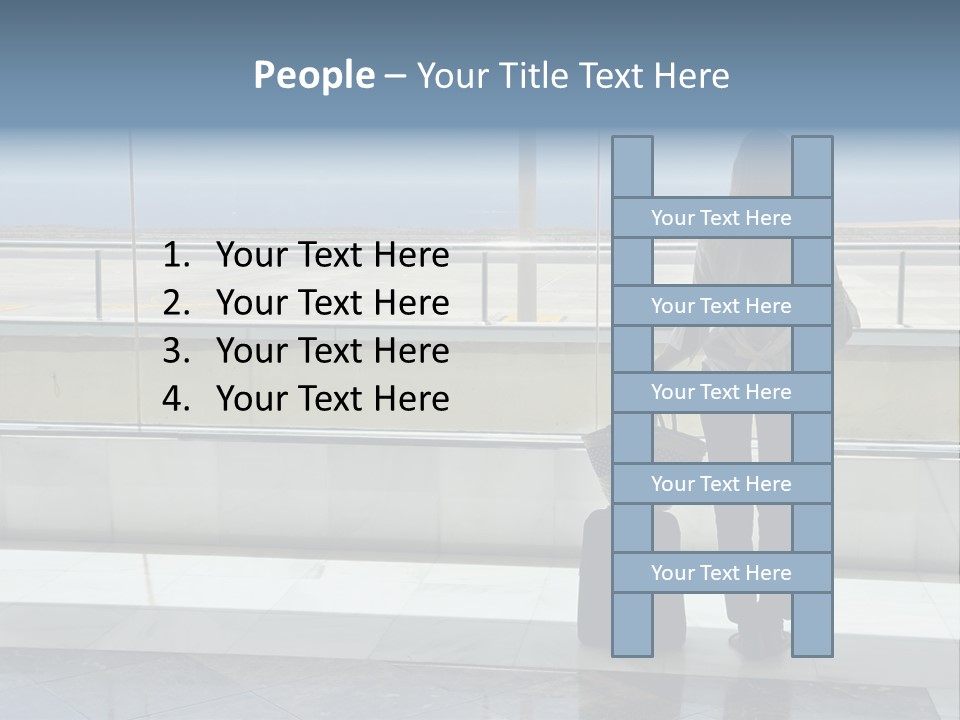 People – Your Title Text Here

1. Your Text Here
2. Your Text Here
3. Your Text Here
4. Your Text Here

Your Text Here

Your Text Here

Your Text Here

Your Text Here

Your Text Here